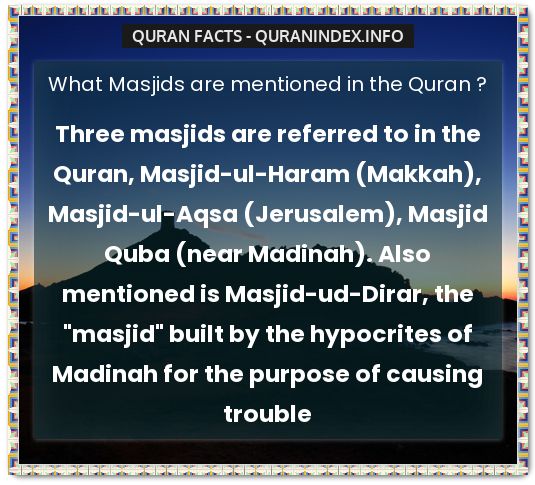 QURAN FACTS - QURANINDEX.INFO

What Masjids are mentioned in the Quran ?

Three masjids are referred to in the Quran, Masjid-ul-Haram (Makkah), Masjid-ul-Aqsa (Jerusalem), Masjid Quba (near Madinah). Also mentioned is Masjid-ud-Dirar, the "masjid" built by the hypocrites of Madinah for the purpose of causing trouble